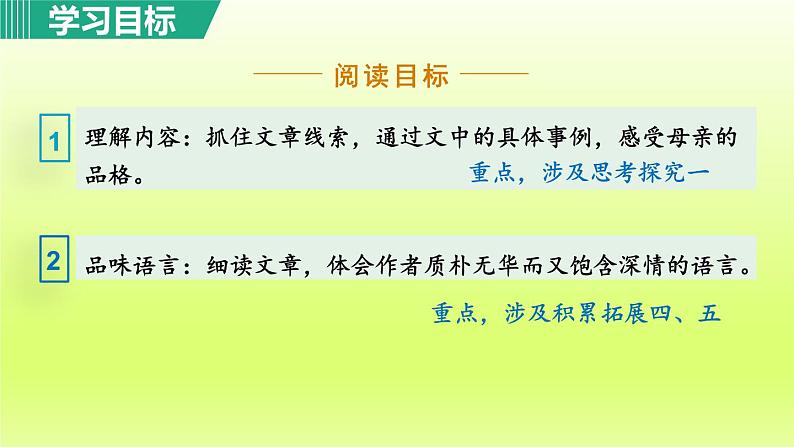 学习目标

阅读目标

1 理解内容：抓住文章线索，通过文中的具体事例，感受母亲的品格。

重点，涉及思考探究一

2 品味语言：细读文章，体会作者质朴无华而又饱含深情的语言。

重点，涉及积累拓展四、五